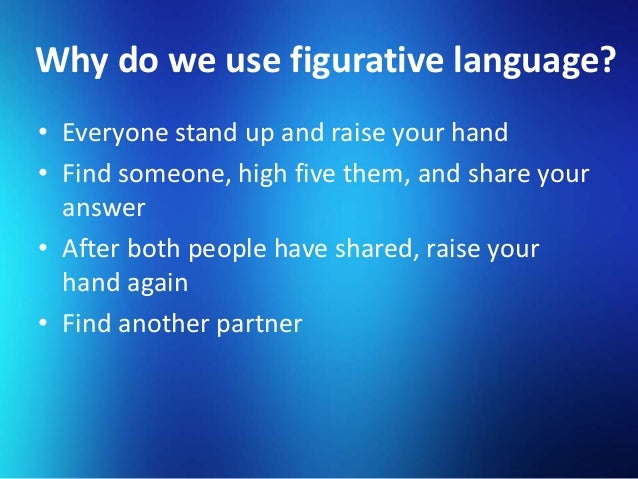 Why do we use figurative language?

• Everyone stand up and raise your hand
• Find someone, high five them, and share your answer
• After both people have shared, raise your hand again
• Find another partner